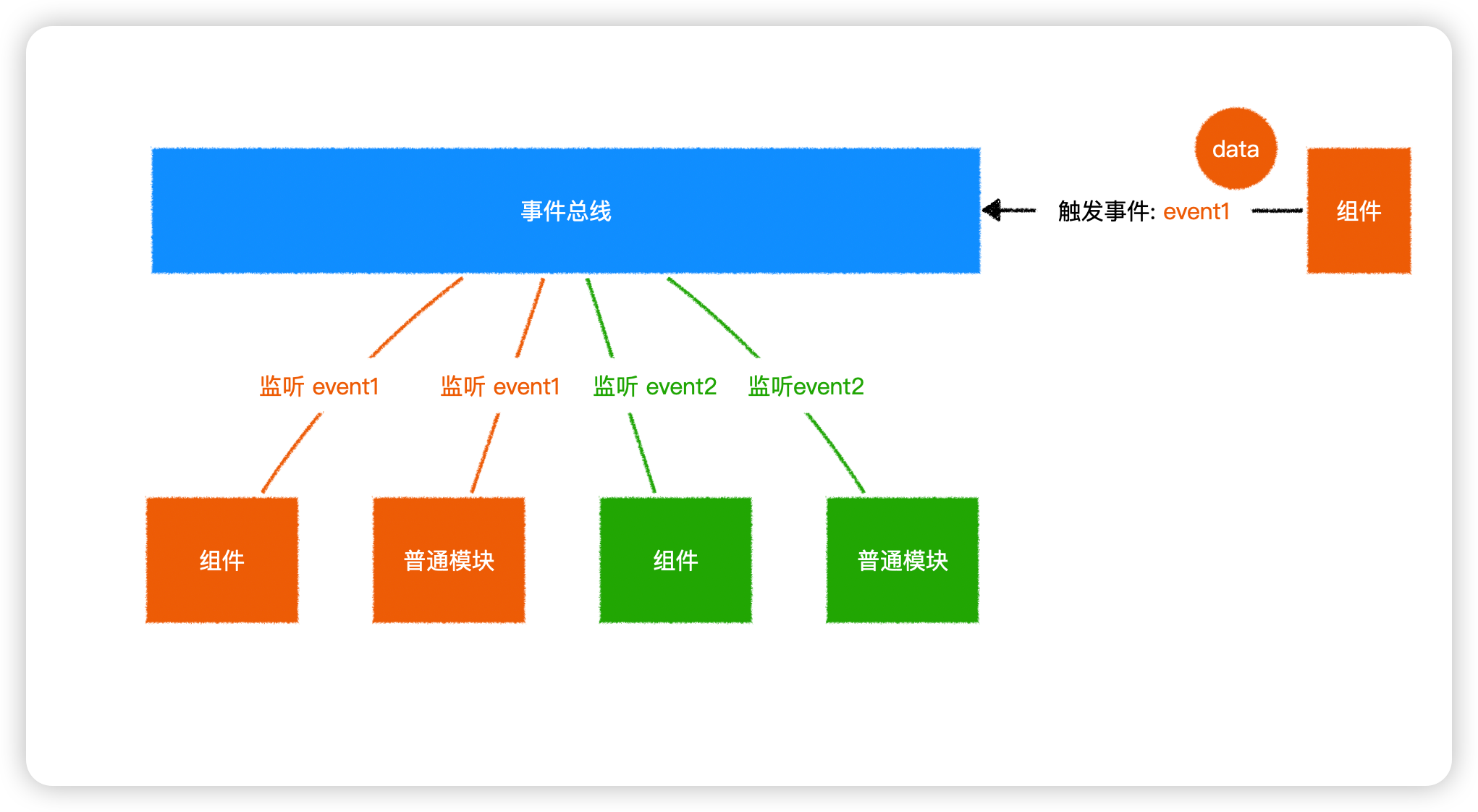 data

事件总线

触发事件: event1

组件

监听 event1 监听 event1 监听 event2 监听event2

组件

普通模块

组件

普通模块